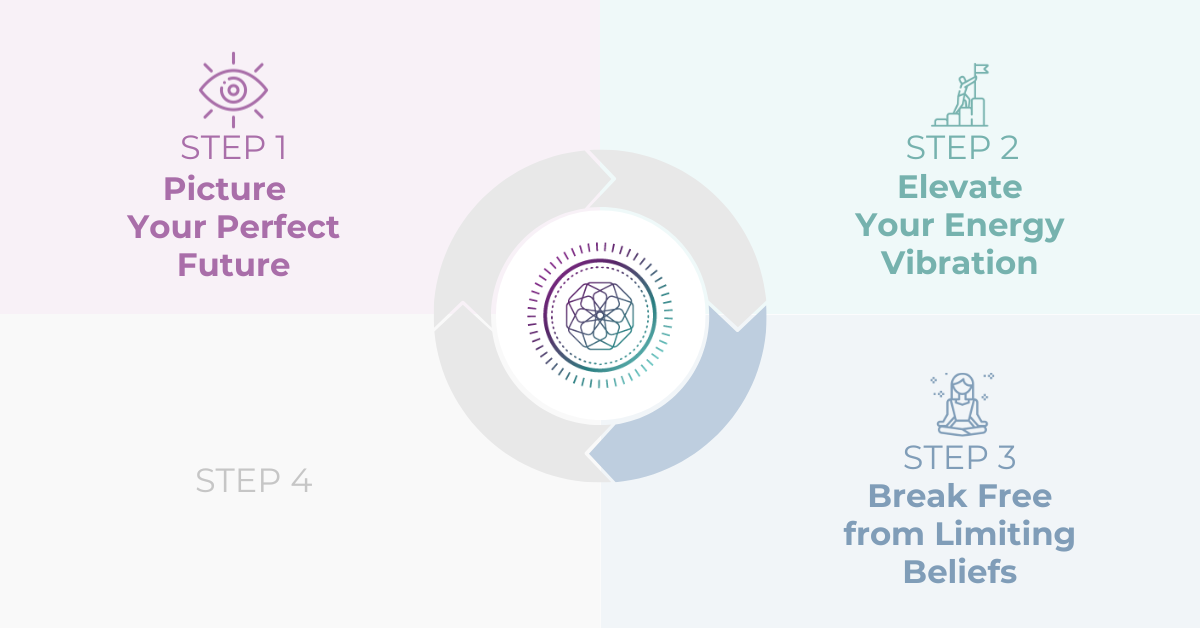 STEP 1
Picture Your Perfect Future

STEP 2
Elevate Your Energy Vibration

STEP 3
Break Free from Limiting Beliefs

STEP 4